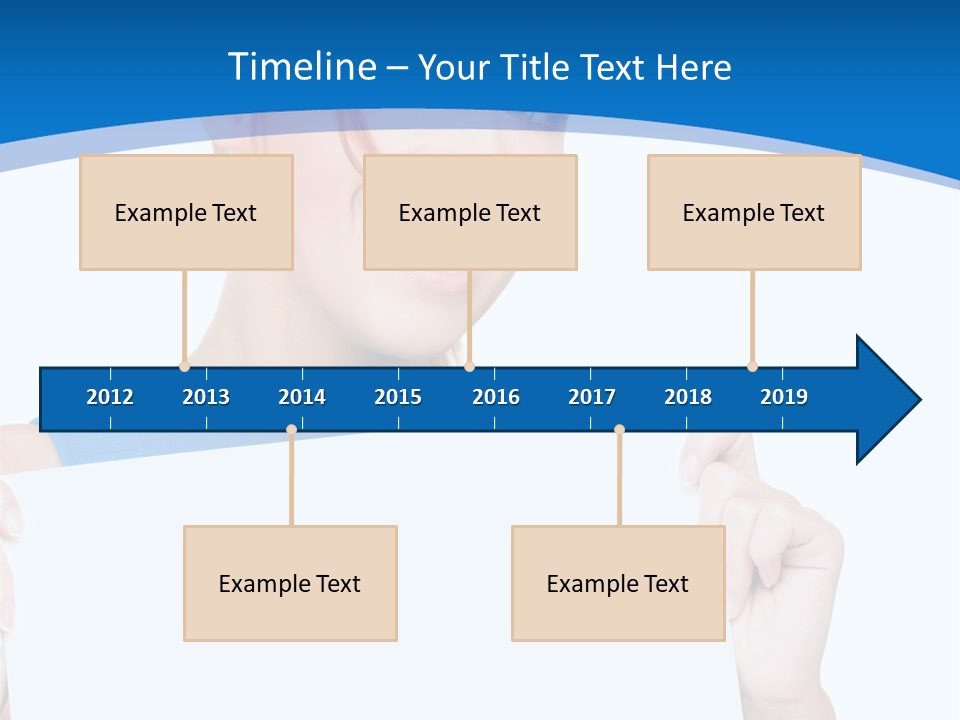 Timeline – Your Title Text Here

Example Text

Example Text

Example Text

2012 2013 2014 2015 2016 2017 2018 2019

Example Text

Example Text